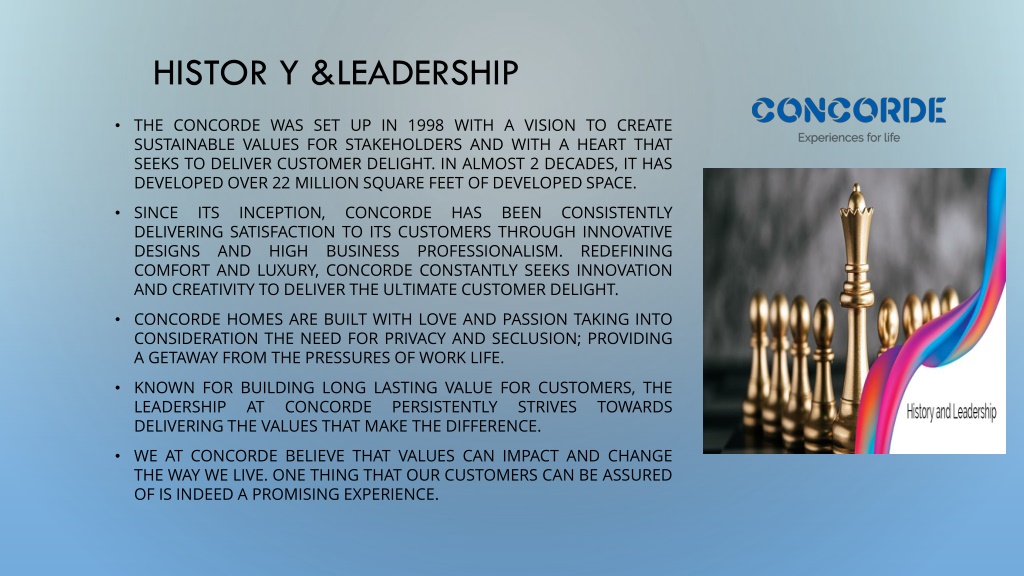 HISTOR Y &LEADERSHIP

• THE CONCORDE WAS SET UP IN 1998 WITH A VISION TO CREATE SUSTAINABLE VALUES FOR STAKEHOLDERS AND WITH A HEART THAT SEEKS TO DELIVER CUSTOMER DELIGHT. IN ALMOST 2 DECADES, IT HAS DEVELOPED OVER 22 MILLION SQUARE FEET OF DEVELOPED SPACE.

• SINCE ITS INCEPTION, CONCORDE HAS BEEN CONSISTENTLY DELIVERING SATISFACTION TO ITS CUSTOMERS THROUGH INNOVATIVE DESIGNS AND HIGH BUSINESS PROFESSIONALISM. REDEFINING COMFORT AND LUXURY, CONCORDE CONSTANTLY SEEKS INNOVATION AND CREATIVITY TO DELIVER THE ULTIMATE CUSTOMER DELIGHT.

• CONCORDE HOMES ARE BUILT WITH LOVE AND PASSION TAKING INTO CONSIDERATION THE NEED FOR PRIVACY AND SECLUSION; PROVIDING A GETAWAY FROM THE PRESSURES OF WORK LIFE.

• KNOWN FOR BUILDING LONG LASTING VALUE FOR CUSTOMERS, THE LEADERSHIP AT CONCORDE PERSISTENTLY STRIVES TOWARDS DELIVERING THE VALUES THAT MAKE THE DIFFERENCE.

• WE AT CONCORDE BELIEVE THAT VALUES CAN IMPACT AND CHANGE THE WAY WE LIVE. ONE THING THAT OUR CUSTOMERS CAN BE ASSURED OF IS INDEED A PROMISING EXPERIENCE.

CONCORDE
Experiences for life

History and Leadership